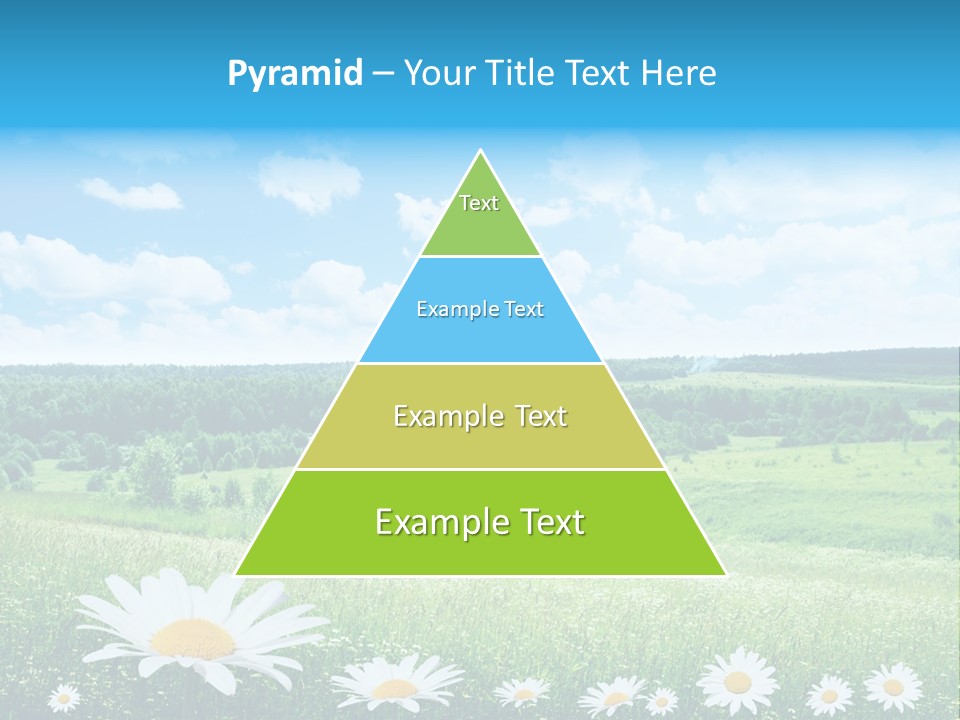 Pyramid – Your Title Text Here

Text

Example Text

Example Text

Example Text